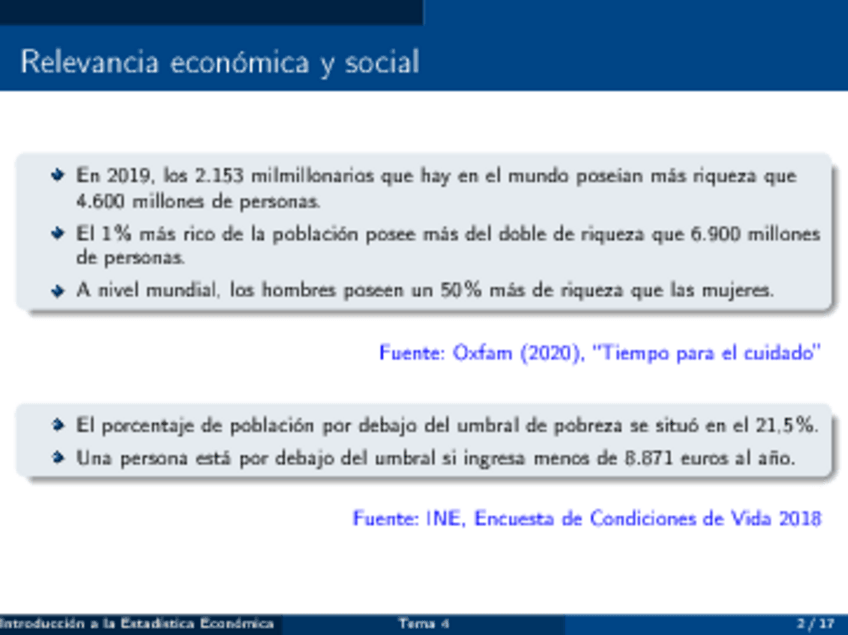 Relevancia económica y social

En 2019, los 2.153 milmillonarios que hay en el mundo poseían más riqueza que 4.600 millones de personas.

El 1% más rico de la población posee más del doble de riqueza que 6.900 millones de personas.

A nivel mundial, los hombres poseen un 50% más de riqueza que las mujeres.

Fuente: Oxfam (2020), "Tiempo para el cuidado"

El porcentaje de población por debajo del umbral de pobreza se situó en el 21,5%.

Una persona está por debajo del umbral si ingresa menos de 8.871 euros al año.

Fuente: INE, Encuesta de Condiciones de Vida 2018

Introducción a la Estadística Económica Tema 4 2 / 17